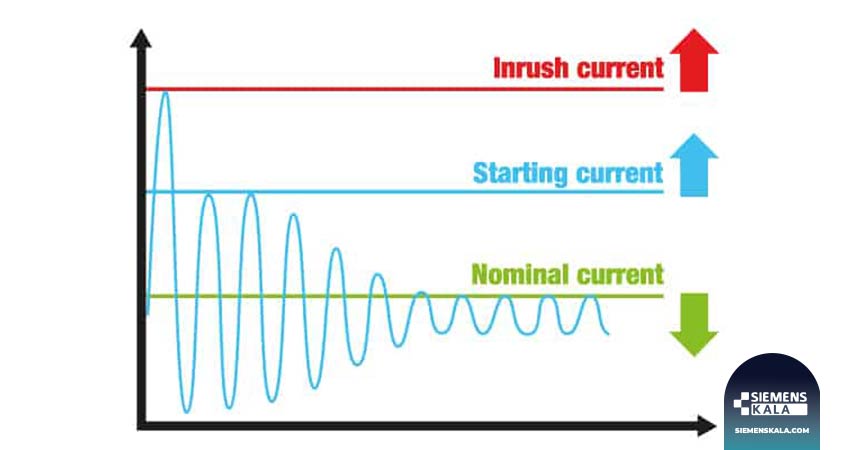 Inrush current

Starting current

Nominal current

SIEMENS KALA
SIEMENSKALA.COM